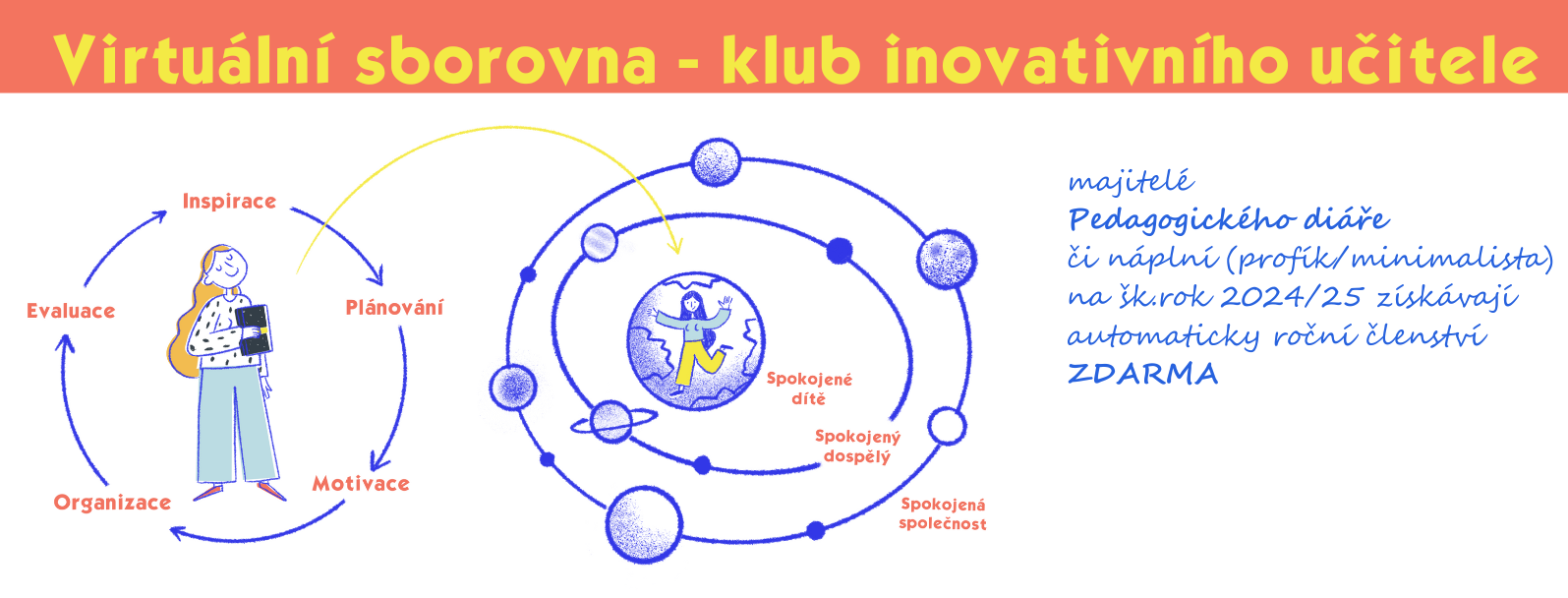 Virtuální sborovna - klub inovativního učitele

Inspirace
Plánování
Motivace
Organizace
Evaluace

Spokojené dítě
Spokojený dospělý
Spokojená společnost

majitelé
Pedagogického diáře
či náplní (profík/minimalista)
na šk.rok 2024/25 získávají
automaticky roční členství
ZDARMA